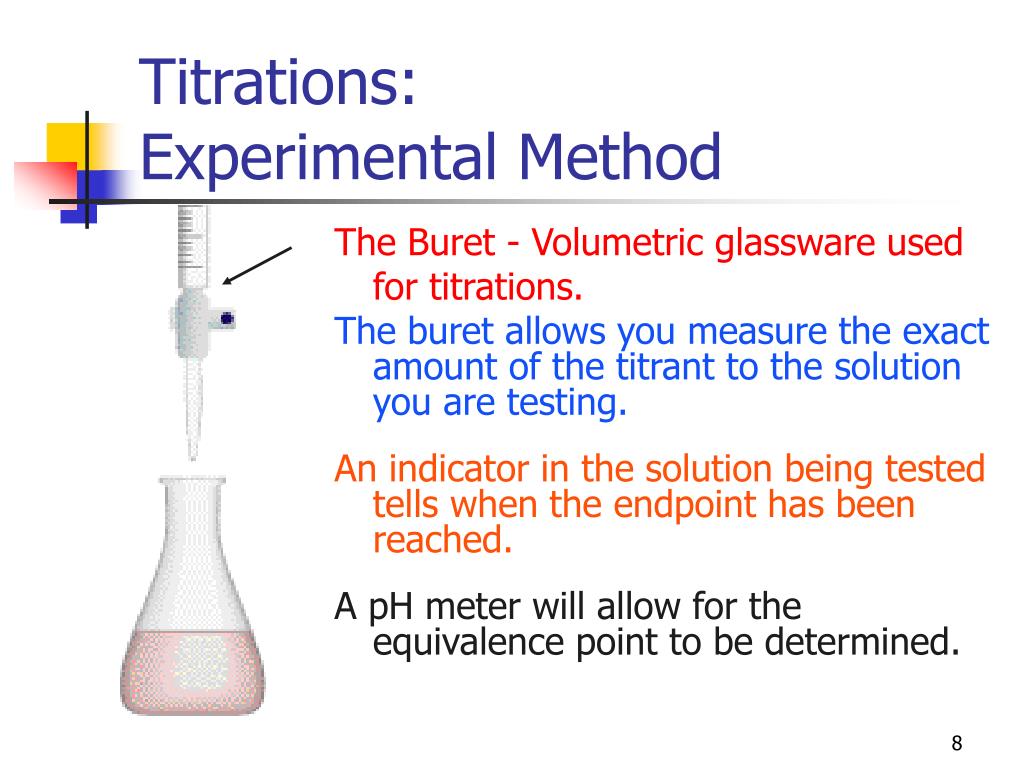 Titrations:
Experimental Method

The Buret - Volumetric glassware used for titrations.

The buret allows you measure the exact amount of the titrant to the solution you are testing.

An indicator in the solution being tested tells when the endpoint has been reached.

A pH meter will allow for the equivalence point to be determined.

8